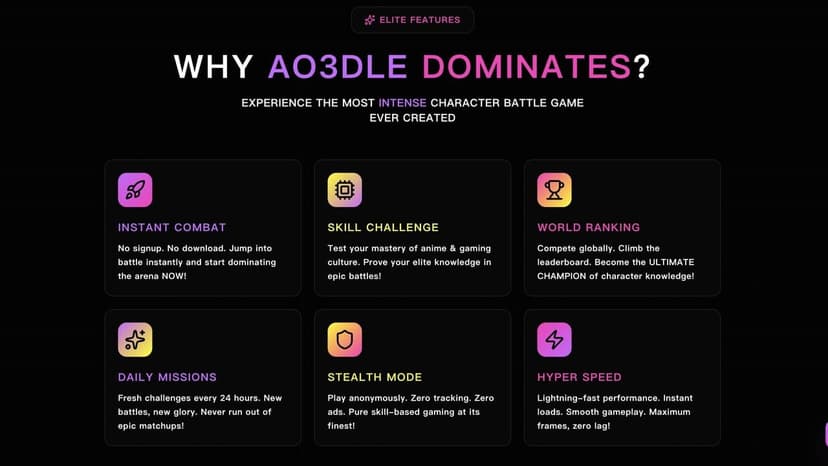 ELITE FEATURES

WHY AO3DLE DOMINATES?

EXPERIENCE THE MOST INTENSE CHARACTER BATTLE GAME EVER CREATED

INSTANT COMBAT

No signup. No download. Jump into battle instantly and start dominating the arena NOW!

SKILL CHALLENGE

Test your mastery of anime & gaming culture. Prove your elite knowledge in epic battles!

WORLD RANKING

Compete globally. Climb the leaderboard. Become the ULTIMATE CHAMPION of character knowledge!

DAILY MISSIONS

Fresh challenges every 24 hours. New battles, new glory. Never run out of epic matchups!

STEALTH MODE

Play anonymously. Zero tracking. Zero ads. Pure skill-based gaming at its finest!

HYPER SPEED

Lightning-fast performance. Instant loads. Smooth gameplay. Maximum frames, zero lag!